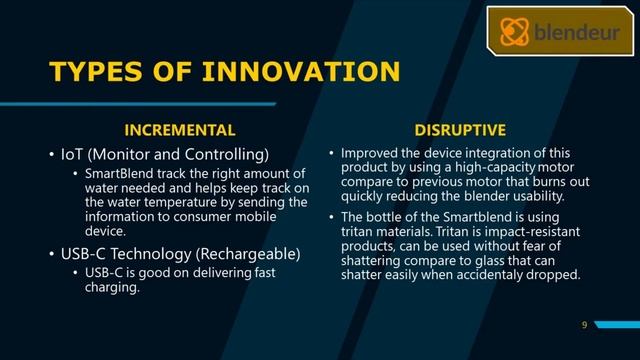 blendeur

TYPES OF INNOVATION

INCREMENTAL

• IoT (Monitor and Controlling)
  • SmartBlend track the right amount of water needed and helps keep track on the water temperature by sending the information to consumer mobile device.
• USB-C Technology (Rechargeable)
  • USB-C is good on delivering fast charging.

DISRUPTIVE

• Improved the device integration of this product by using a high-capacity motor compare to previous motor that burns out quickly reducing the blender usability.
• The bottle of the Smartblend is using tritan materials. Tritan is impact-resistant products, can be used without fear of shattering compare to glass that can shatter easily when accidentaly dropped.

9